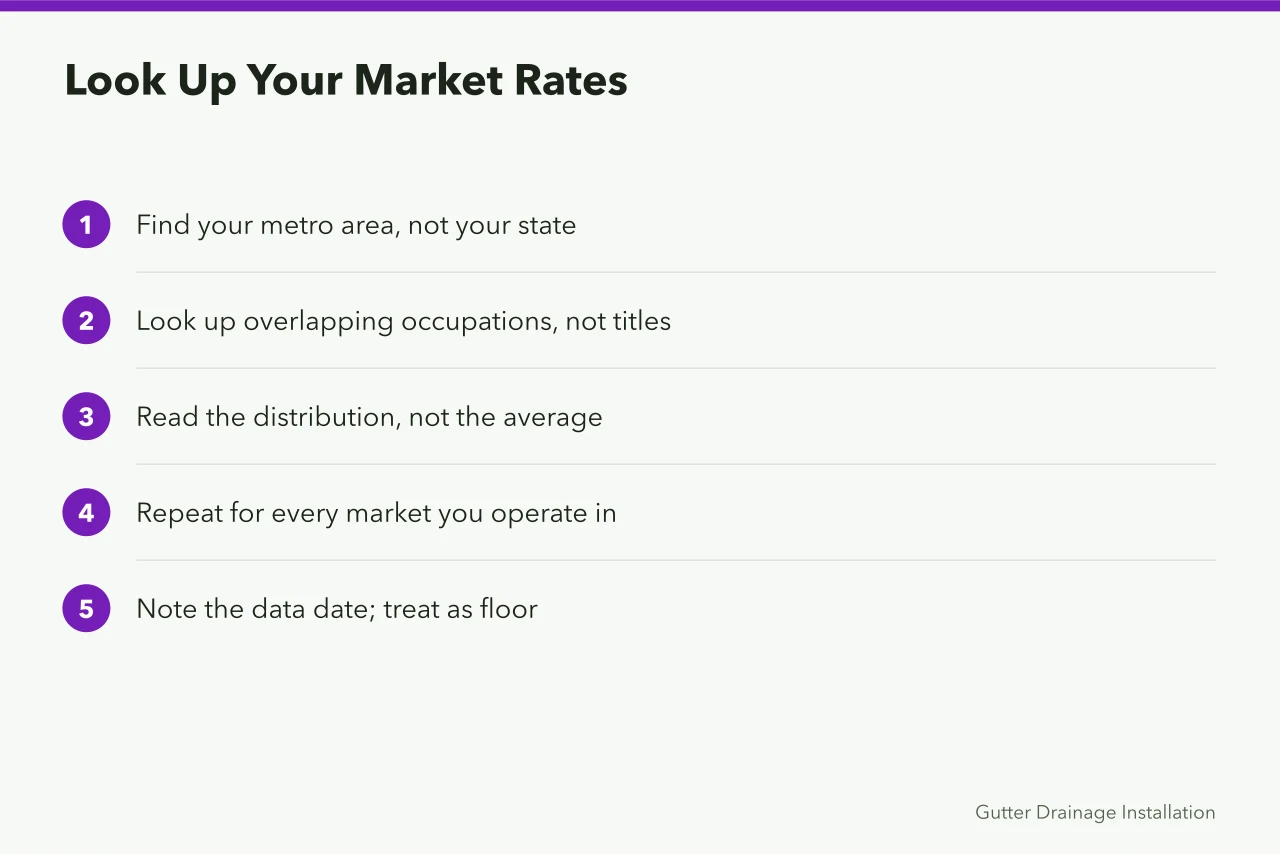 Look Up Your Market Rates

1 Find your metro area, not your state

2 Look up overlapping occupations, not titles

3 Read the distribution, not the average

4 Repeat for every market you operate in

5 Note the data date; treat as floor

Gutter Drainage Installation